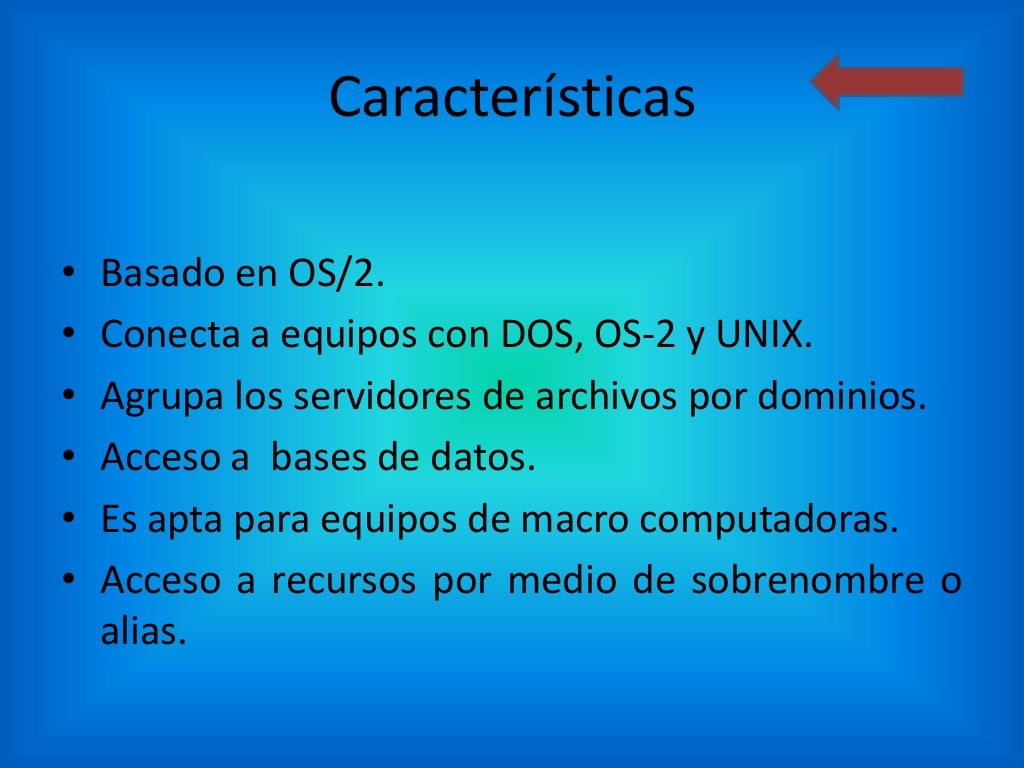 Características

• Basado en OS/2.
• Conecta a equipos con DOS, OS-2 y UNIX.
• Agrupa los servidores de archivos por dominios.
• Acceso a bases de datos.
• Es apta para equipos de macro computadoras.
• Acceso a recursos por medio de sobrenombre o alias.